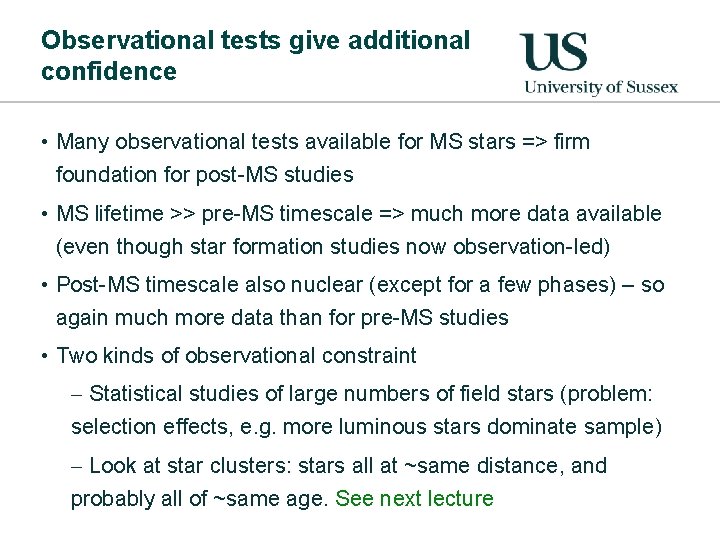 Observational tests give additional confidence

US
University of Sussex

• Many observational tests available for MS stars => firm foundation for post-MS studies

• MS lifetime >> pre-MS timescale => much more data available (even though star formation studies now observation-led)

• Post-MS timescale also nuclear (except for a few phases) – so again much more data than for pre-MS studies

• Two kinds of observational constraint

– Statistical studies of large numbers of field stars (problem: selection effects, e.g. more luminous stars dominate sample)

– Look at star clusters: stars all at ~same distance, and probably all of ~same age. See next lecture